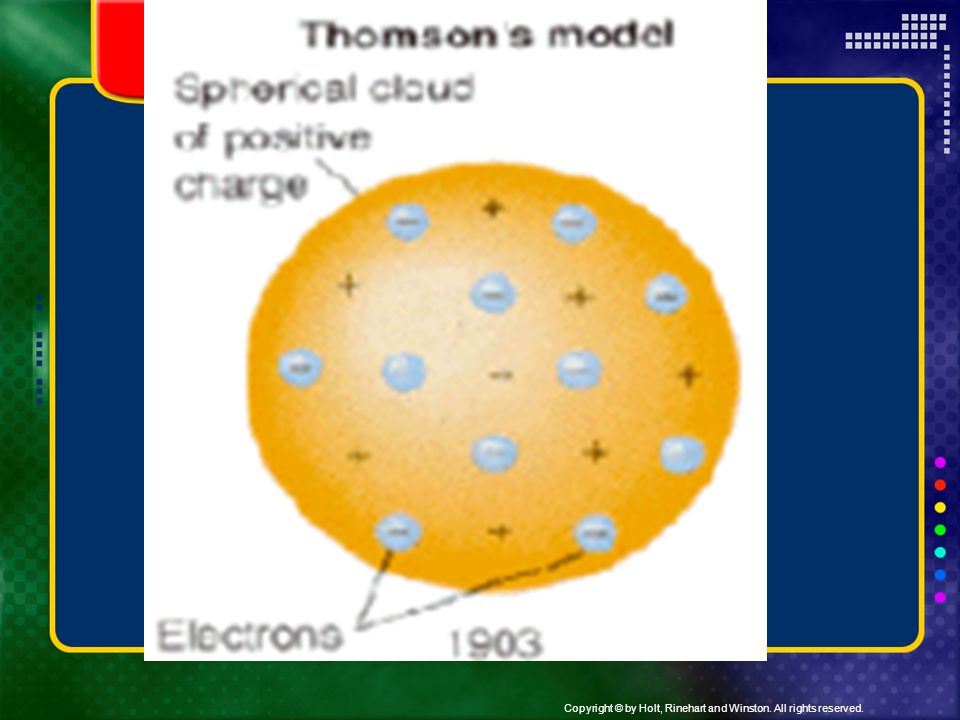 Thomson's model

Spherical cloud of positive charge

Electrons

1903

Copyright © by Holt, Rinehart and Winston. All rights reserved.